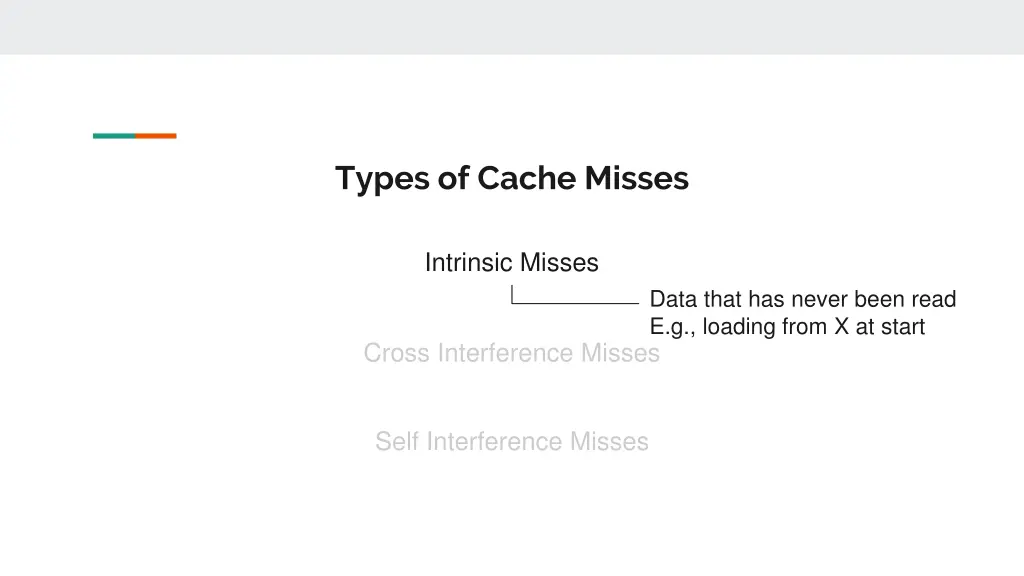 Types of Cache Misses

Intrinsic Misses

Data that has never been read
E.g., loading from X at start

Cross Interference Misses

Self Interference Misses